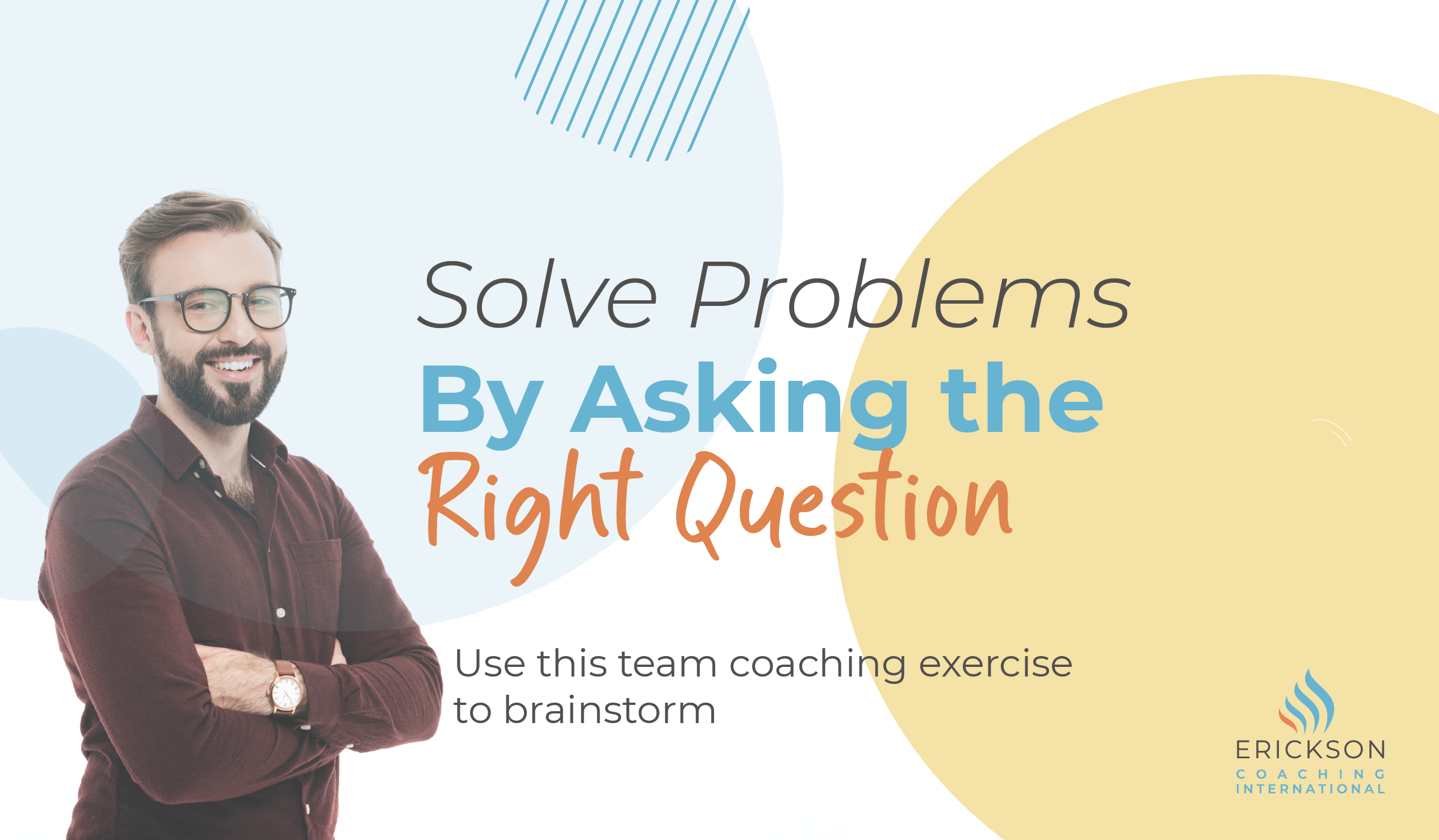 Solve Problems
By Asking the
Right Question

Use this team coaching exercise to brainstorm

ERICKSON
COACHING
INTERNATIONAL